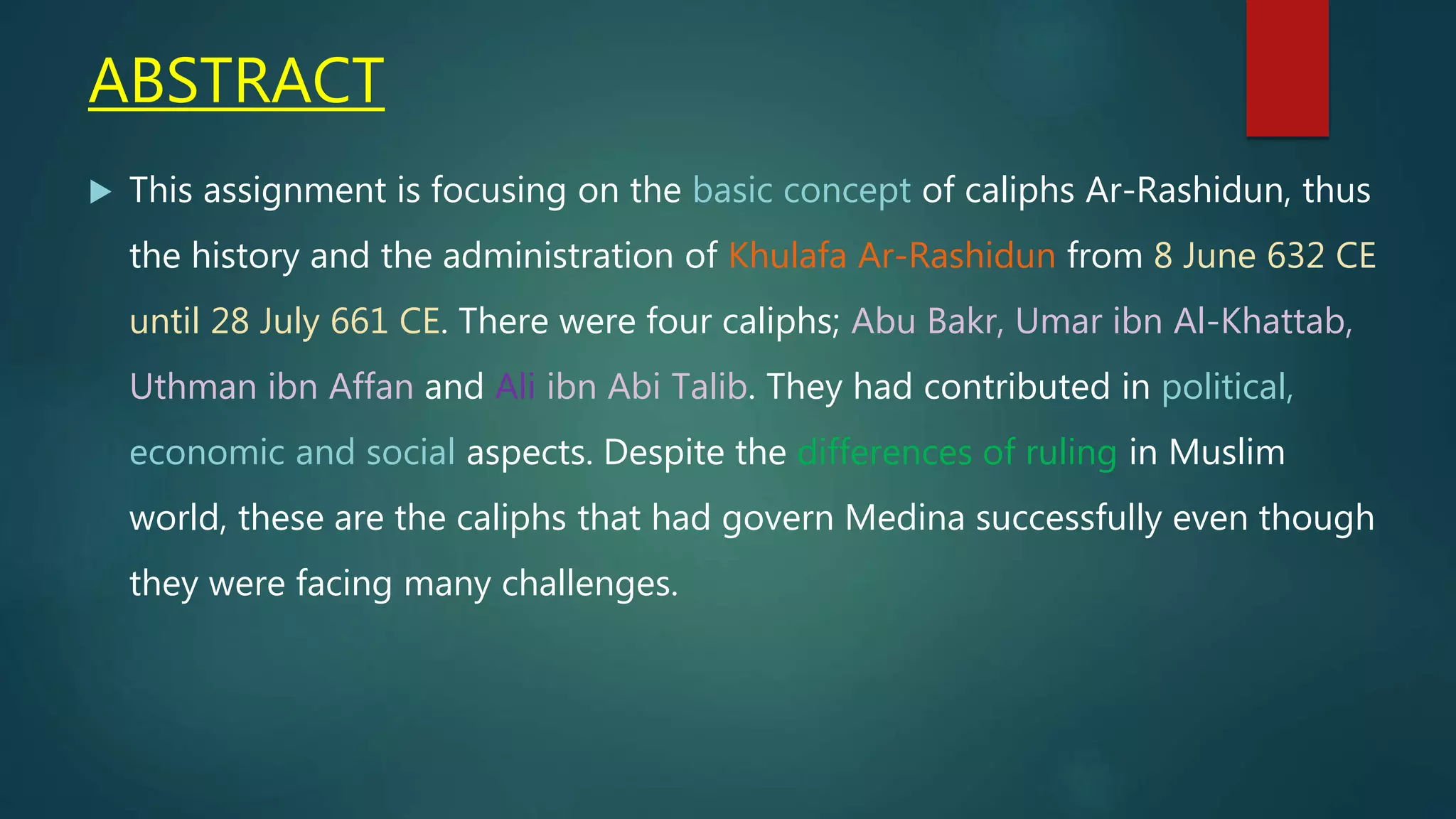 ABSTRACT

This assignment is focusing on the basic concept of caliphs Ar-Rashidun, thus the history and the administration of Khulafa Ar-Rashidun from 8 June 632 CE until 28 July 661 CE. There were four caliphs; Abu Bakr, Umar ibn Al-Khattab, Uthman ibn Affan and Ali ibn Abi Talib. They had contributed in political, economic and social aspects. Despite the differences of ruling in Muslim world, these are the caliphs that had govern Medina successfully even though they were facing many challenges.